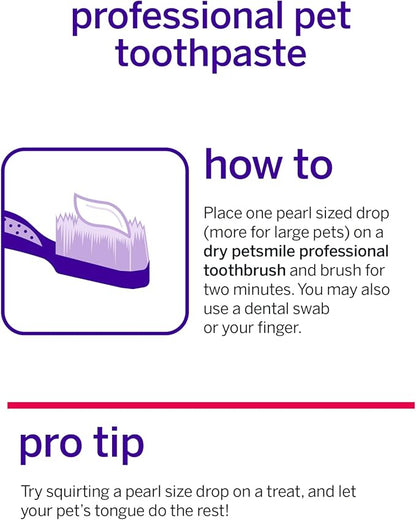 professional pet toothpaste

how to

Place one pearl sized drop (more for large pets) on a dry petsmile professional toothbrush and brush for two minutes. You may also use a dental swab or your finger.

pro tip

Try squirting a pearl size drop on a treat, and let your pet's tongue do the rest!